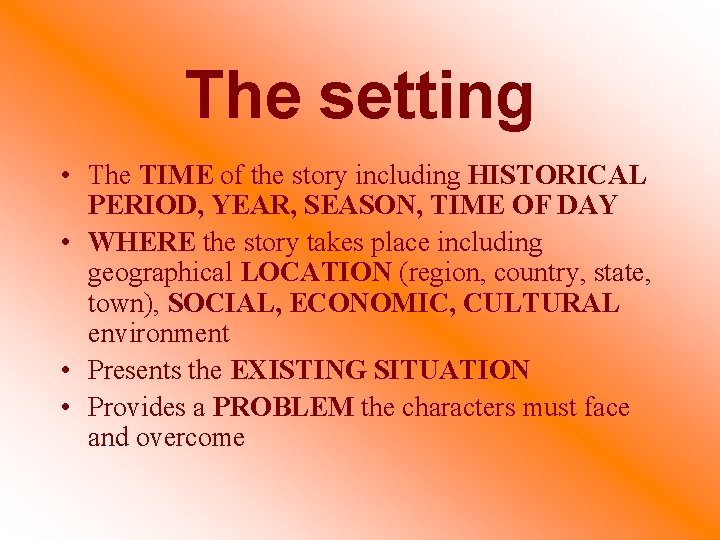 The setting

• The TIME of the story including HISTORICAL PERIOD, YEAR, SEASON, TIME OF DAY
• WHERE the story takes place including geographical LOCATION (region, country, state, town), SOCIAL, ECONOMIC, CULTURAL environment
• Presents the EXISTING SITUATION
• Provides a PROBLEM the characters must face and overcome